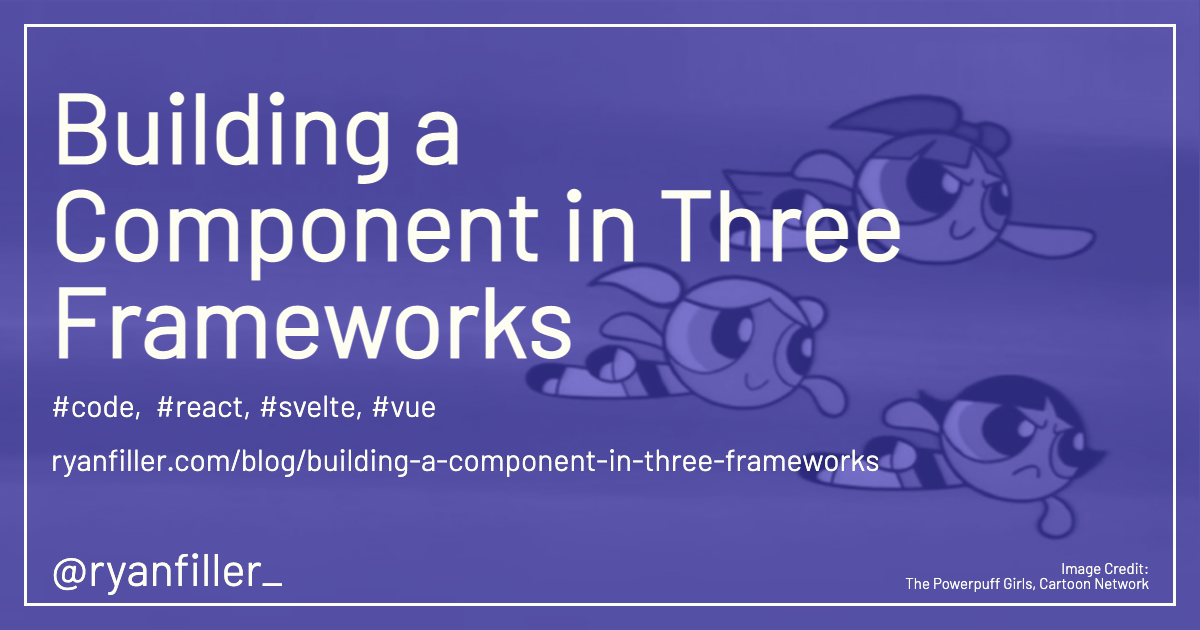 Building a Component in Three Frameworks

#code, #react, #svelte, #vue

ryanfiller.com/blog/building-a-component-in-three-frameworks

@ryanfiller_

Image Credit:
The Powerpuff Girls, Cartoon Network